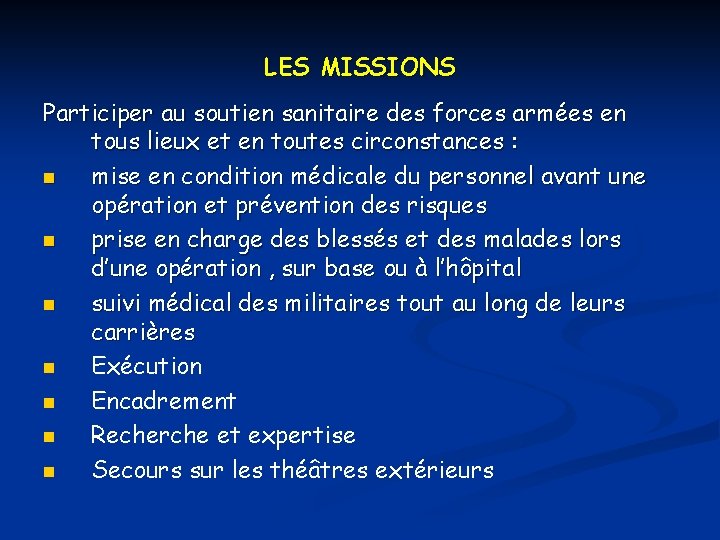 LES MISSIONS

Participer au soutien sanitaire des forces armées en tous lieux et en toutes circonstances :

- mise en condition médicale du personnel avant une opération et prévention des risques
- prise en charge des blessés et des malades lors d'une opération , sur base ou à l'hôpital
- suivi médical des militaires tout au long de leurs carrières
- Exécution
- Encadrement
- Recherche et expertise
- Secours sur les théâtres extérieurs